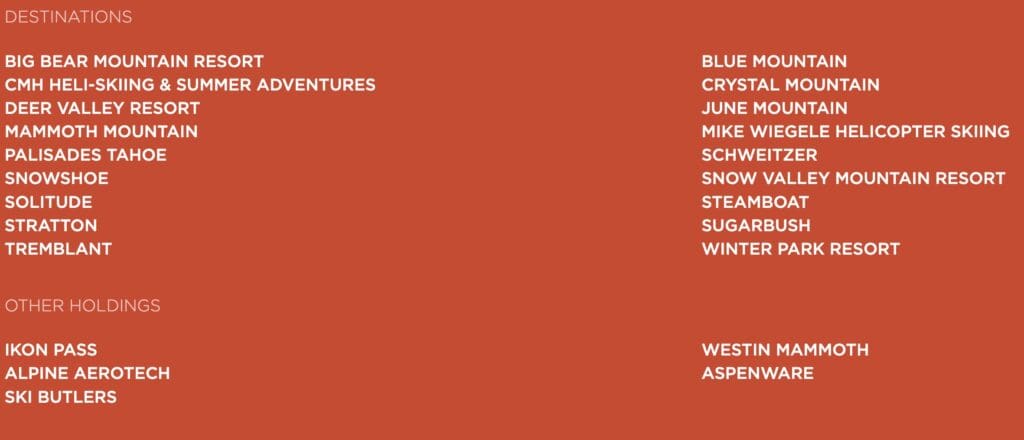 DESTINATIONS

BIG BEAR MOUNTAIN RESORT
CMH HELI-SKIING & SUMMER ADVENTURES
DEER VALLEY RESORT
MAMMOTH MOUNTAIN
PALISADES TAHOE
SNOWSHOE
SOLITUDE
STRATTON
TREMBLANT

BLUE MOUNTAIN
CRYSTAL MOUNTAIN
JUNE MOUNTAIN
MIKE WIEGELE HELICOPTER SKIING
SCHWEITZER
SNOW VALLEY MOUNTAIN RESORT
STEAMBOAT
SUGARBUSH
WINTER PARK RESORT

OTHER HOLDINGS

IKON PASS
ALPINE AEROTECH
SKI BUTLERS

WESTIN MAMMOTH
ASPENWARE